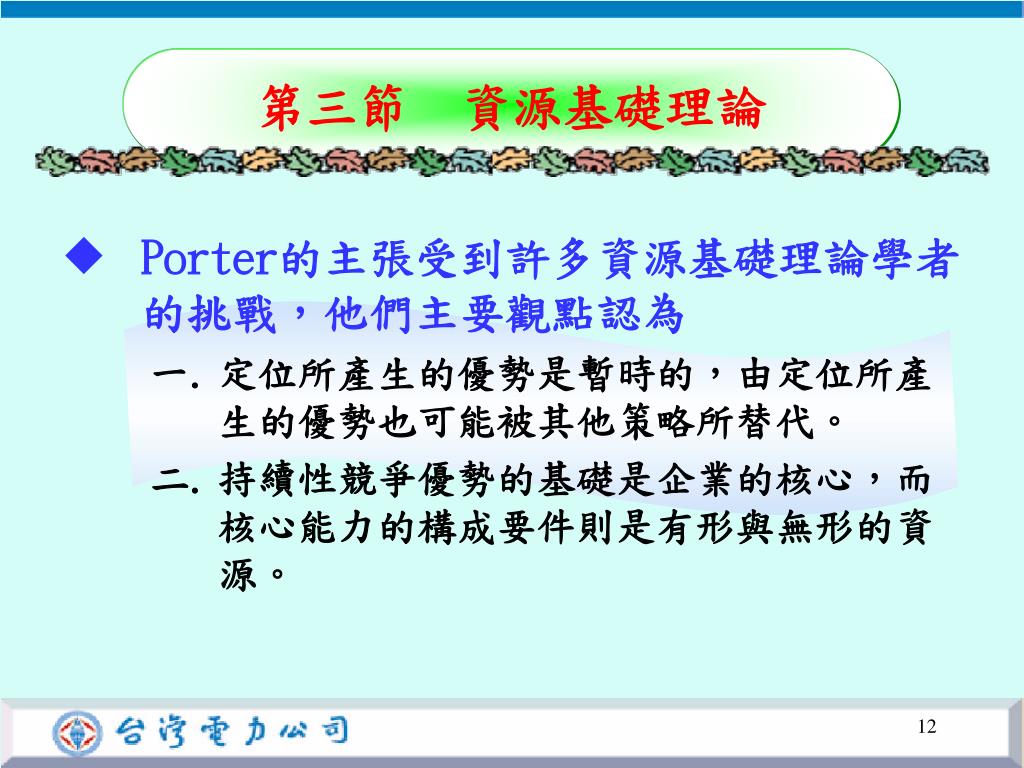 第三節　資源基礎理論

◆ Porter的主張受到許多資源基礎理論學者的挑戰，他們主要觀點認為

一. 定位所產生的優勢是暫時的，由定位所產生的優勢也可能被其他策略所替代。

二. 持續性競爭優勢的基礎是企業的核心，而核心能力的構成要件則是有形與無形的資源。

台灣電力公司

12